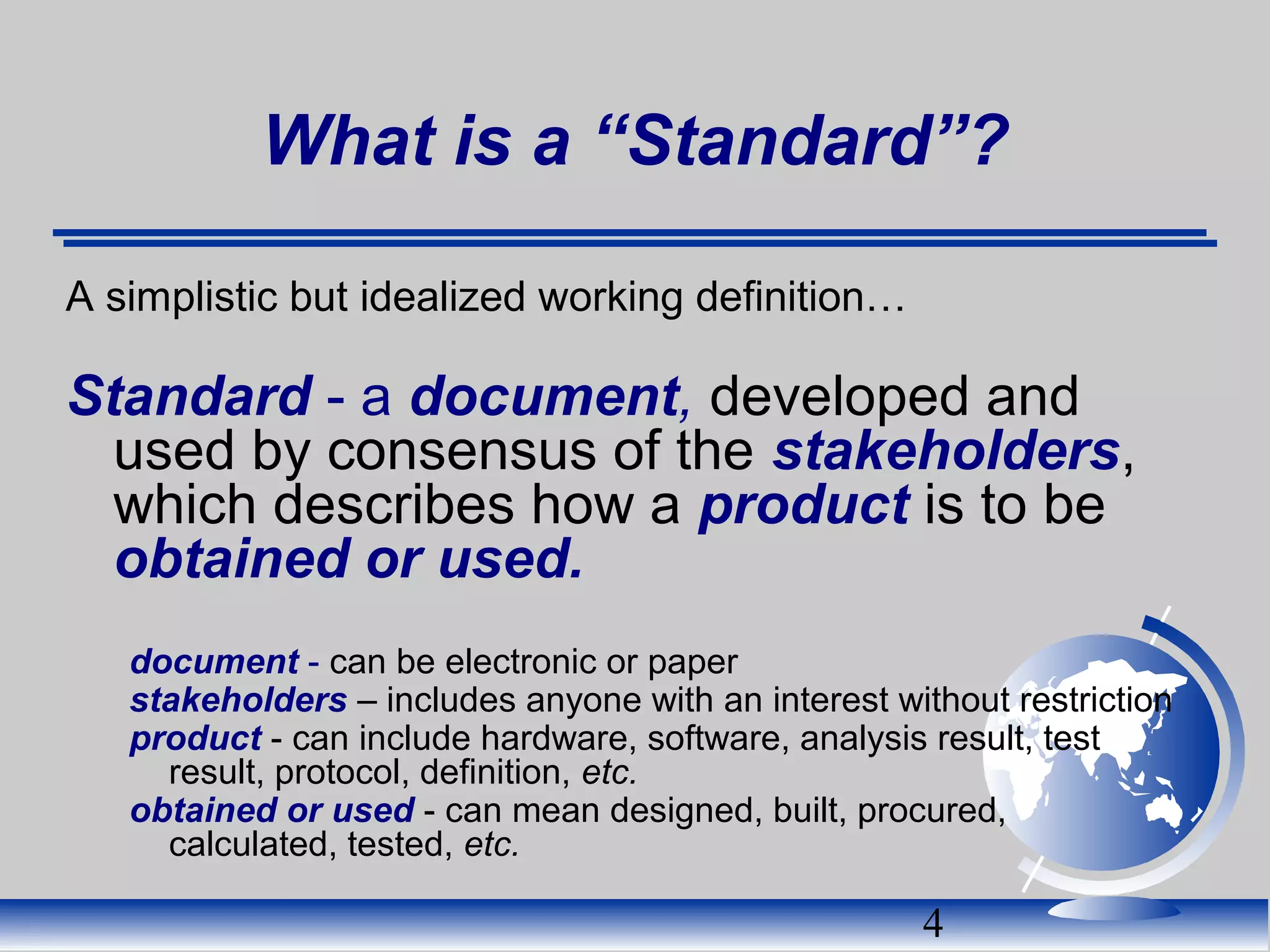 What is a “Standard”?

A simplistic but idealized working definition…

Standard - a document, developed and used by consensus of the stakeholders, which describes how a product is to be obtained or used.

document - can be electronic or paper
stakeholders – includes anyone with an interest without restriction
product - can include hardware, software, analysis result, test result, protocol, definition, etc.
obtained or used - can mean designed, built, procured, calculated, tested, etc.

4